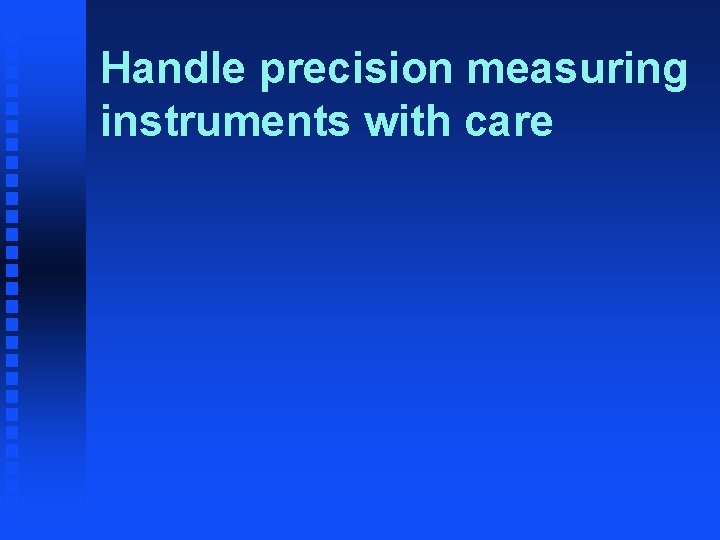 Handle precision measuring instruments with care